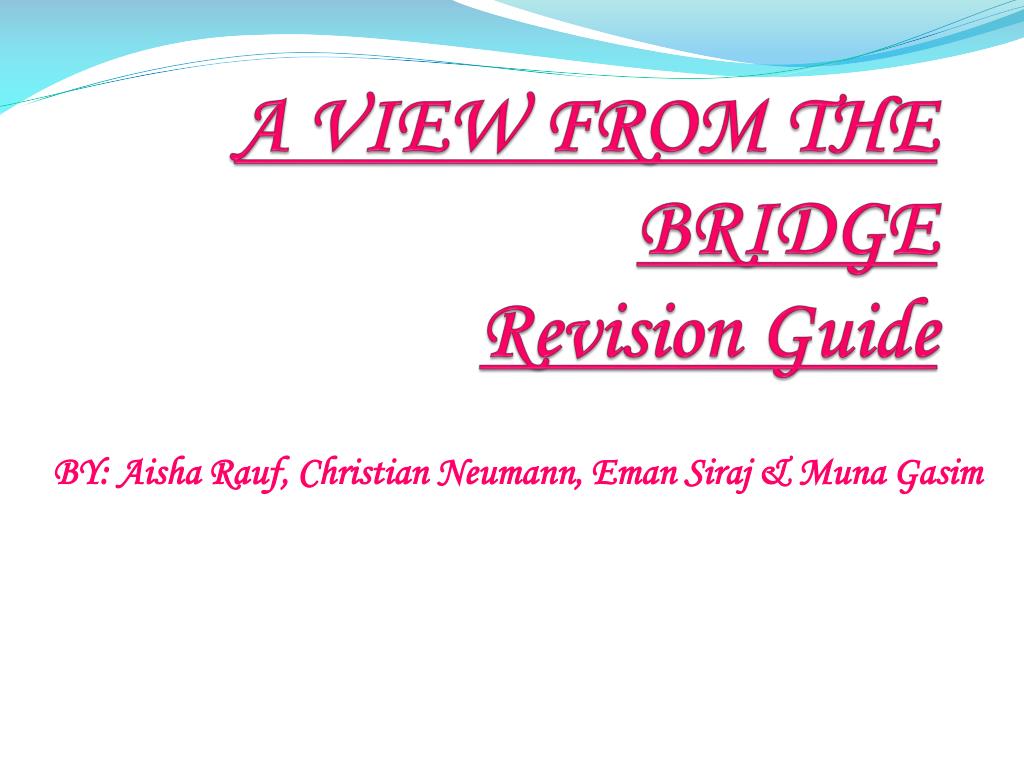 A VIEW FROM THE BRIDGE
Revision Guide

BY: Aisha Rauf, Christian Neumann, Eman Siraj & Muna Gasim